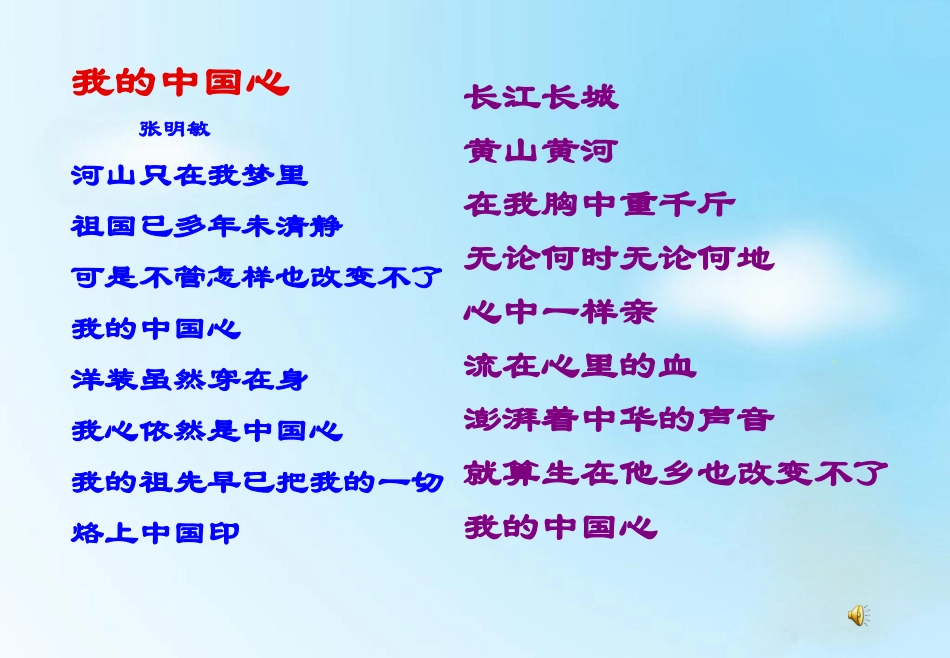 我的中国心

张明敏

河山只在我梦里
祖国已多年未清静
可是不管怎样也改变不了
我的中国心
洋装虽然穿在身
我心依然是中国心
我的祖先早已把我的一切
烙上中国印

长江长城
黄山黄河
在我胸中重千斤
无论何时无论何地
心中一样亲
流在心里的血
澎湃着中华的声音
就算生在他乡也改变不了
我的中国心